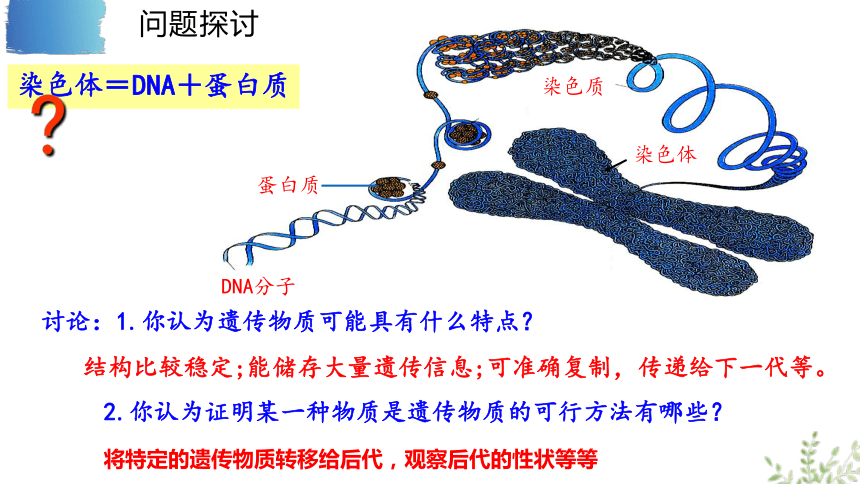 问题探讨

染色体＝DNA＋蛋白质

?

染色质

染色体

蛋白质

DNA分子

讨论：1.你认为遗传物质可能具有什么特点？

结构比较稳定;能储存大量遗传信息;可准确复制，传递给下一代等。

2.你认为证明某一种物质是遗传物质的可行方法有哪些？

将特定的遗传物质转移给后代，观察后代的性状等等